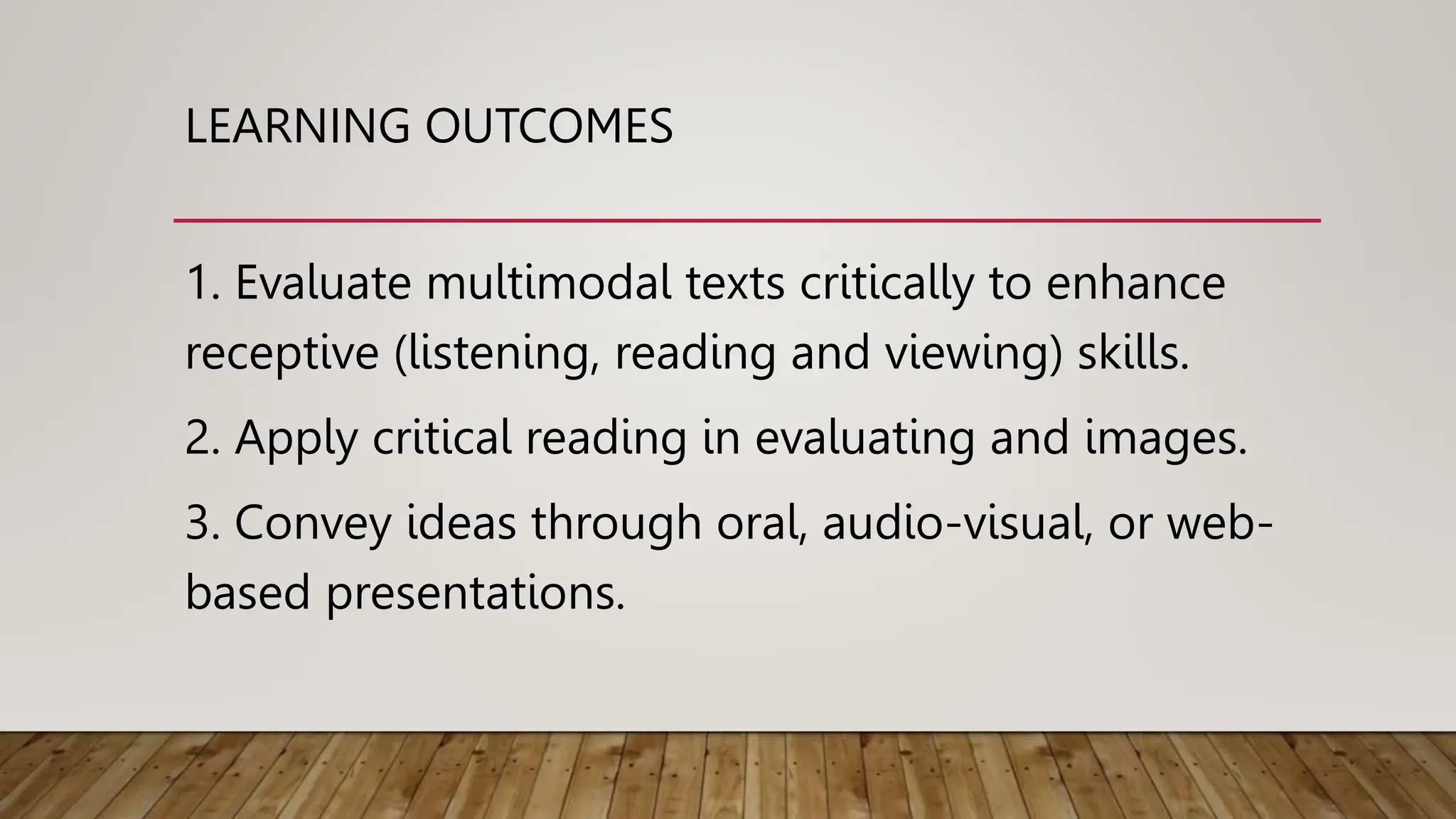 LEARNING OUTCOMES

1. Evaluate multimodal texts critically to enhance receptive (listening, reading and viewing) skills.

2. Apply critical reading in evaluating and images.

3. Convey ideas through oral, audio-visual, or web-based presentations.